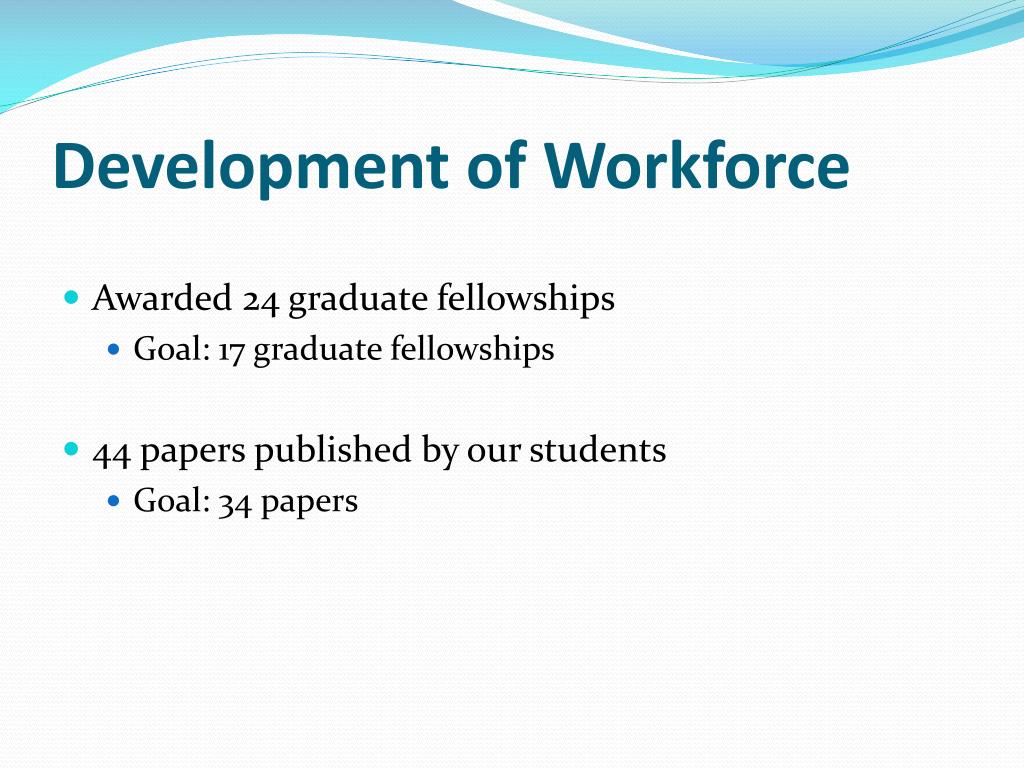 Development of Workforce

Awarded 24 graduate fellowships

Goal: 17 graduate fellowships

44 papers published by our students

Goal: 34 papers